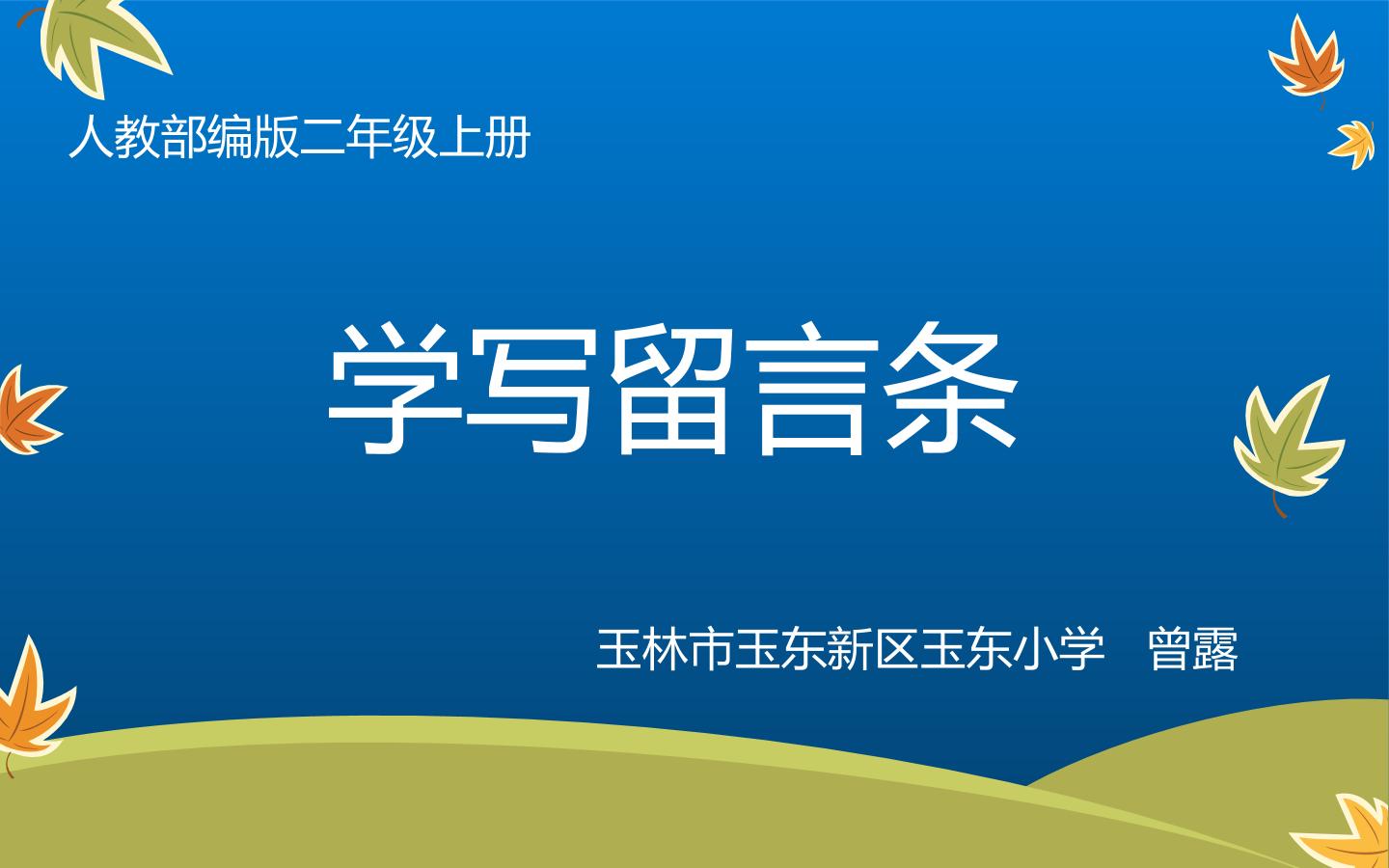 人教部编版二年级上册

学写留言条

玉林市玉东新区玉东小学 曾露